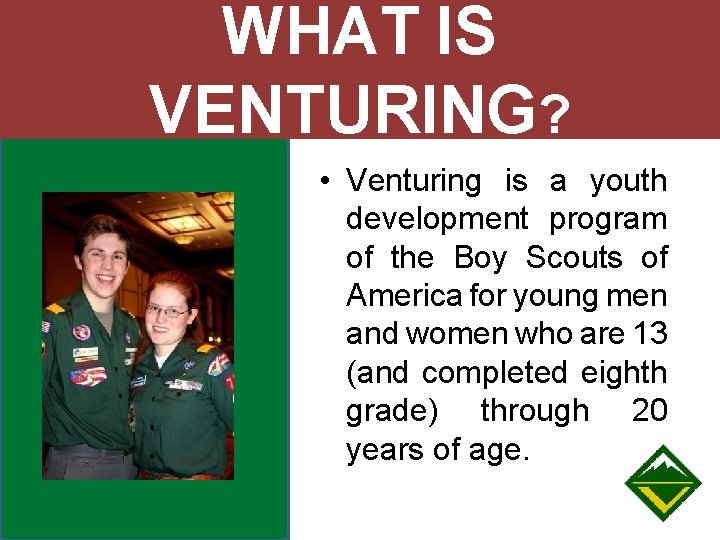 WHAT IS VENTURING?

• Venturing is a youth development program of the Boy Scouts of America for young men and women who are 13 (and completed eighth grade) through 20 years of age.